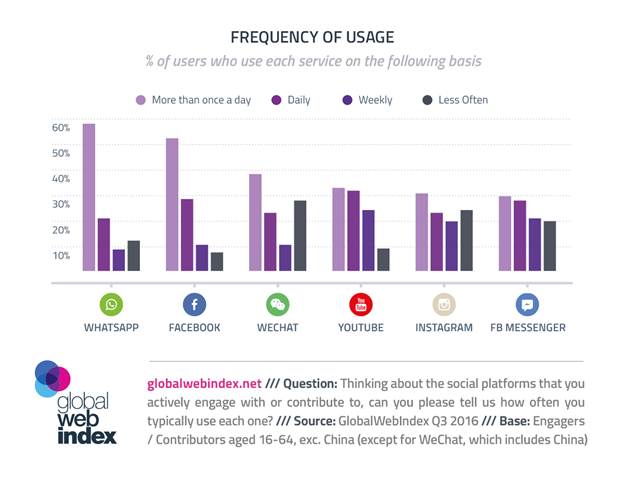 FREQUENCY OF USAGE

% of users who use each service on the following basis

More than once a day   Daily   Weekly   Less Often

60%
50%
40%
30%
20%
10%

WHATSAPP   FACEBOOK   WECHAT   YOUTUBE   INSTAGRAM   FB MESSENGER

global web index

globalwebindex.net /// Question: Thinking about the social platforms that you actively engage with or contribute to, can you please tell us how often you typically use each one? /// Source: GlobalWebIndex Q3 2016 /// Base: Engagers / Contributors aged 16-64, exc. China (except for WeChat, which includes China)